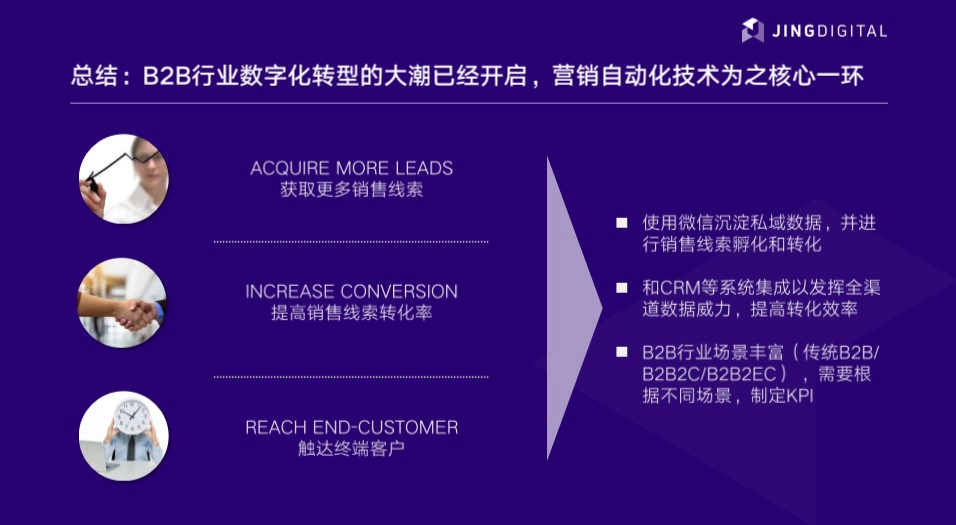 JINGDIGITAL

总结：B2B行业数字化转型的大潮已经开启，营销自动化技术为之核心一环

ACQUIRE MORE LEADS
获取更多销售线索

INCREASE CONVERSION
提高销售线索转化率

REACH END-CUSTOMER
触达终端客户

■ 使用微信沉淀私域数据，并进行销售线索孵化和转化

■ 和CRM等系统集成以发挥全渠道数据威力，提高转化效率

■ B2B行业场景丰富（传统B2B/B2B2C/B2B2EC），需要根据不同场景，制定KPI